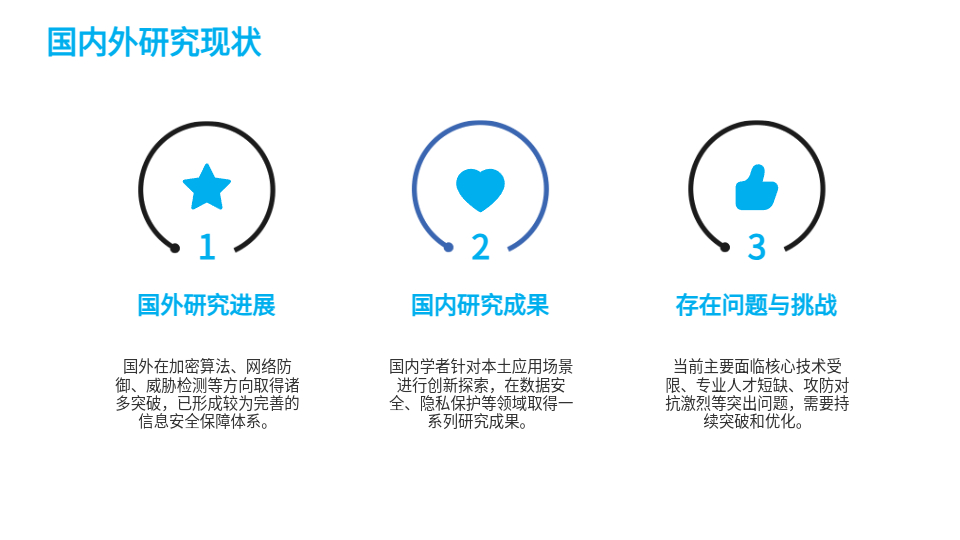 国内外研究现状

1

国外研究进展

国外在加密算法、网络防御、威胁检测等方向取得诸多突破，已形成较为完善的信息安全保障体系。

2

国内研究成果

国内学者针对本土应用场景进行创新探索，在数据安全、隐私保护等领域取得一系列研究成果。

3

存在问题与挑战

当前主要面临核心技术受限、专业人才短缺、攻防对抗激烈等突出问题，需要持续突破和优化。